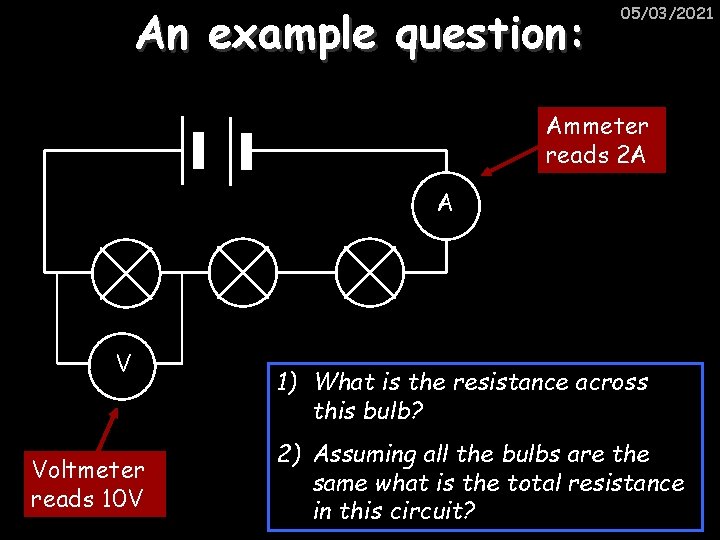 05/03/2021

An example question:

Ammeter reads 2A

A

V

Voltmeter reads 10V

1) What is the resistance across this bulb?

2) Assuming all the bulbs are the same what is the total resistance in this circuit?